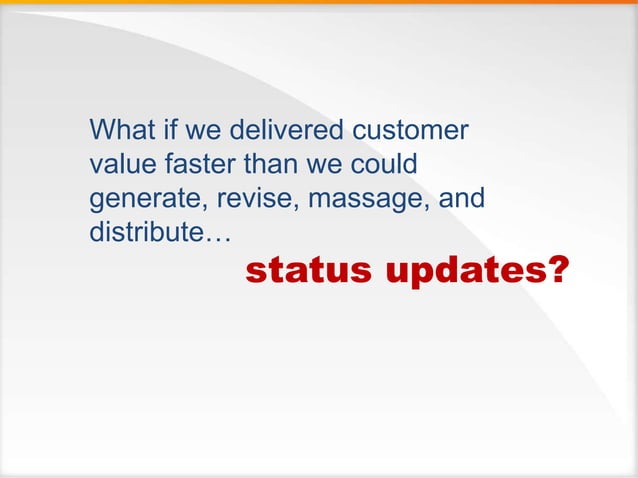 What if we delivered customer value faster than we could generate, revise, massage, and distribute…

status updates?